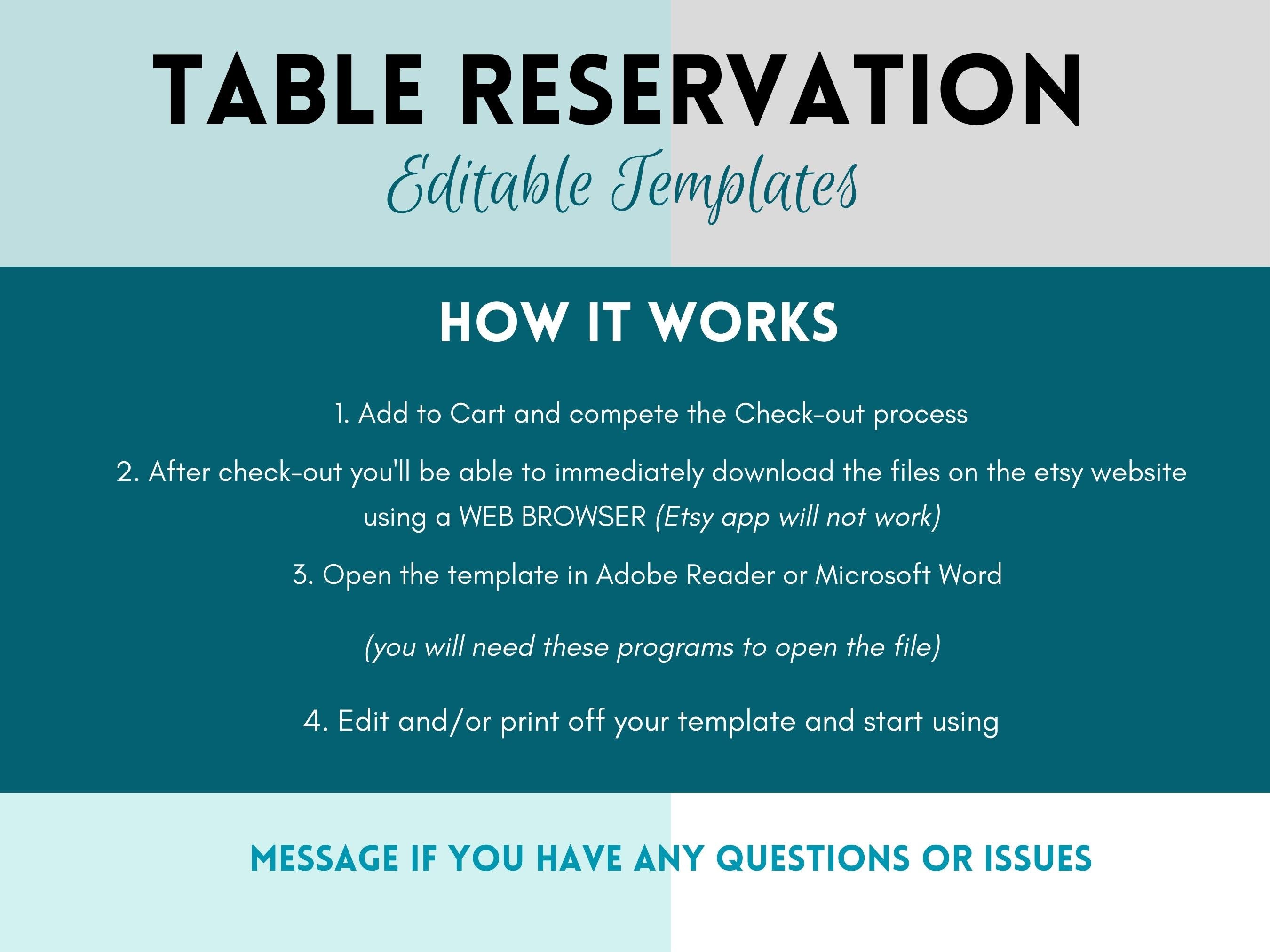 TABLE RESERVATION
Editable Templates

HOW IT WORKS

1. Add to Cart and compete the Check-out process

2. After check-out you'll be able to immediately download the files on the etsy website using a WEB BROWSER (Etsy app will not work)

3. Open the template in Adobe Reader or Microsoft Word

(you will need these programs to open the file)

4. Edit and/or print off your template and start using

MESSAGE IF YOU HAVE ANY QUESTIONS OR ISSUES